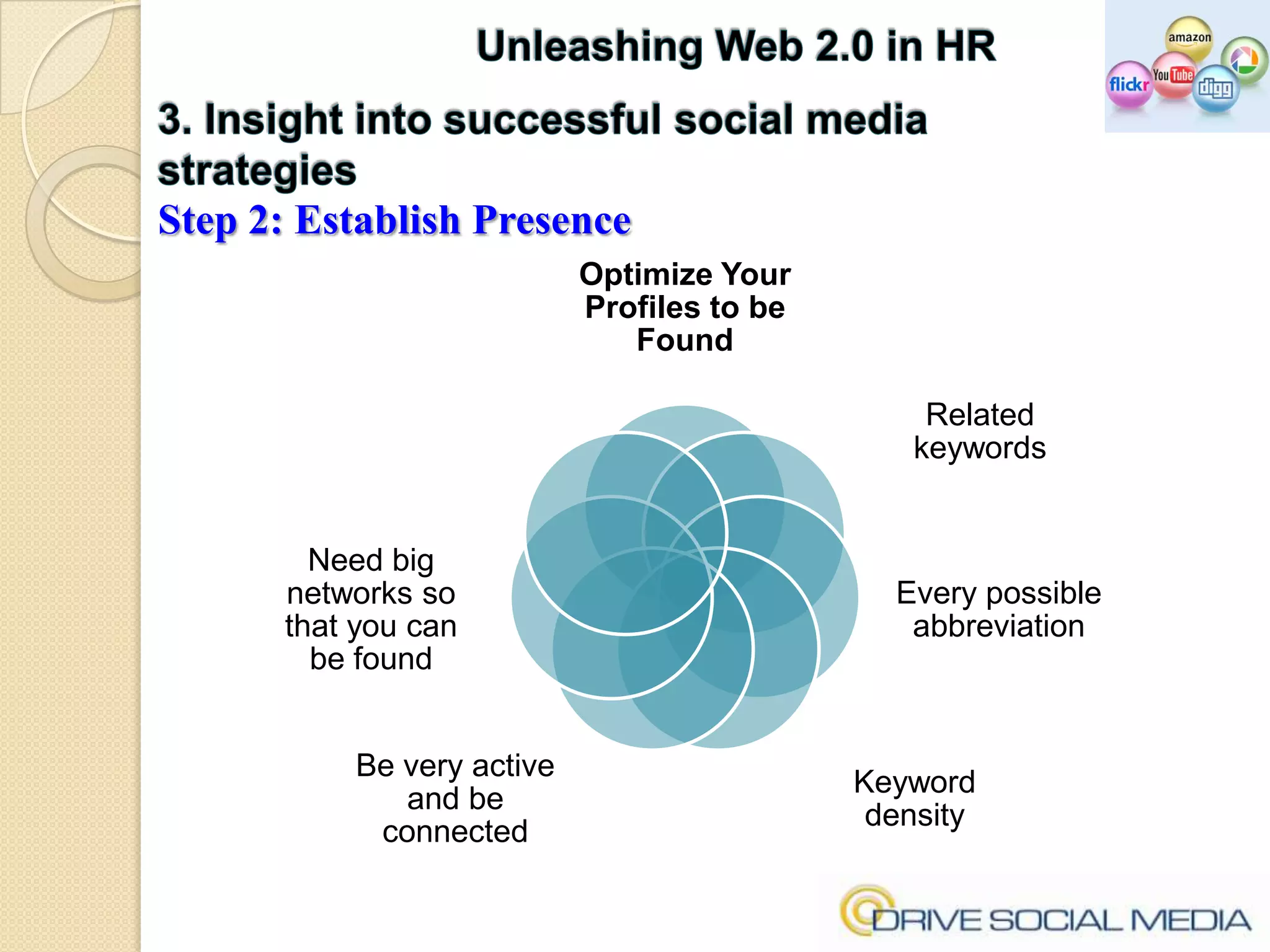 Unleashing Web 2.0 in HR

amazon
flickr
You Tube
digg

3. Insight into successful social media strategies

Step 2: Establish Presence

Optimize Your Profiles to be Found

Related keywords

Every possible abbreviation

Keyword density

Be very active and be connected

Need big networks so that you can be found

DRIVE SOCIAL MEDIA